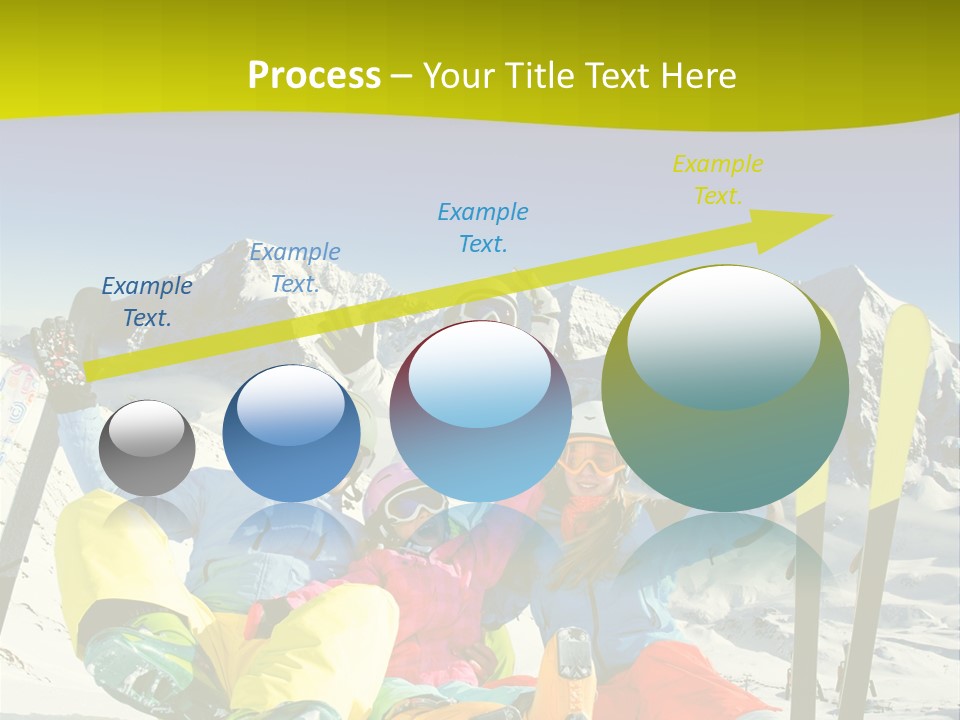 Process – Your Title Text Here

Example Text.

Example Text.

Example Text.

Example Text.